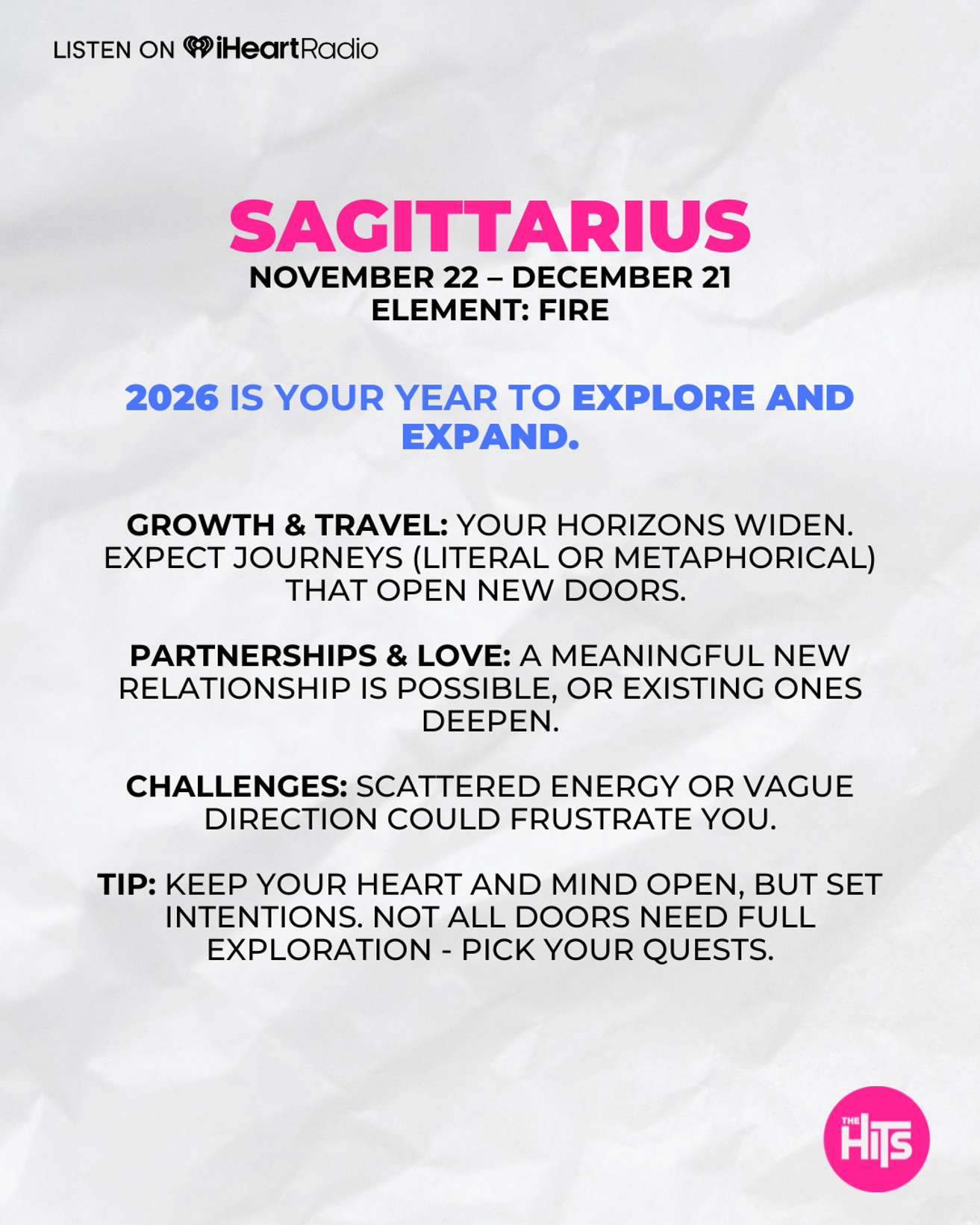 LISTEN ON iHeartRadio

SAGITTARIUS
NOVEMBER 22 – DECEMBER 21
ELEMENT: FIRE

2026 IS YOUR YEAR TO EXPLORE AND EXPAND.

GROWTH & TRAVEL: YOUR HORIZONS WIDEN. EXPECT JOURNEYS (LITERAL OR METAPHORICAL) THAT OPEN NEW DOORS.

PARTNERSHIPS & LOVE: A MEANINGFUL NEW RELATIONSHIP IS POSSIBLE, OR EXISTING ONES DEEPEN.

CHALLENGES: SCATTERED ENERGY OR VAGUE DIRECTION COULD FRUSTRATE YOU.

TIP: KEEP YOUR HEART AND MIND OPEN, BUT SET INTENTIONS. NOT ALL DOORS NEED FULL EXPLORATION - PICK YOUR QUESTS.

THE HITS